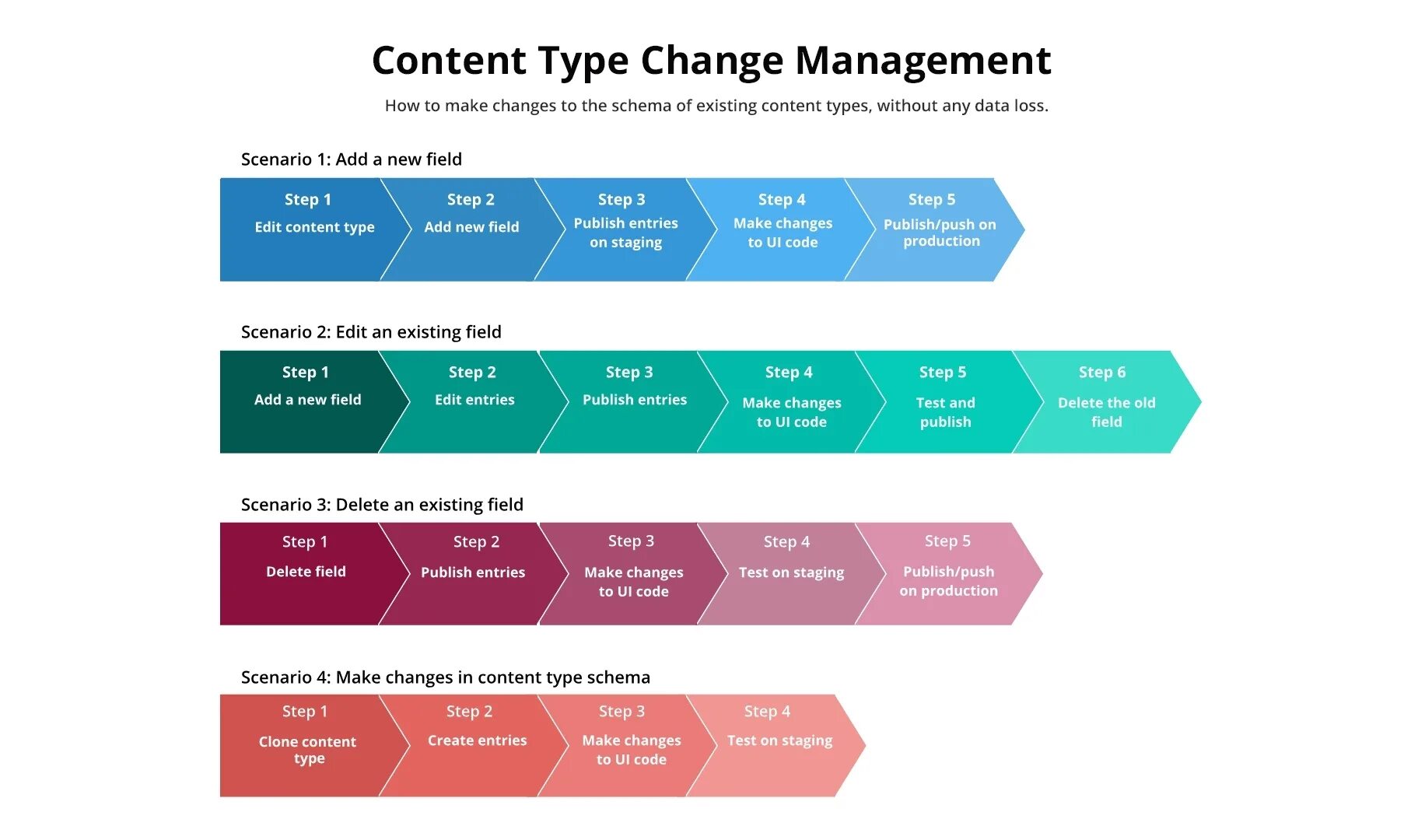 Content Type Change Management

How to make changes to the schema of existing content types, without any data loss.

Scenario 1: Add a new field

Step 1
Edit content type

Step 2
Add new field

Step 3
Publish entries on staging

Step 4
Make changes to UI code

Step 5
Publish/push on production

Scenario 2: Edit an existing field

Step 1
Add a new field

Step 2
Edit entries

Step 3
Publish entries

Step 4
Make changes to UI code

Step 5
Test and publish

Step 6
Delete the old field

Scenario 3: Delete an existing field

Step 1
Delete field

Step 2
Publish entries

Step 3
Make changes to UI code

Step 4
Test on staging

Step 5
Publish/push on production

Scenario 4: Make changes in content type schema

Step 1
Clone content type

Step 2
Create entries

Step 3
Make changes to UI code

Step 4
Test on staging